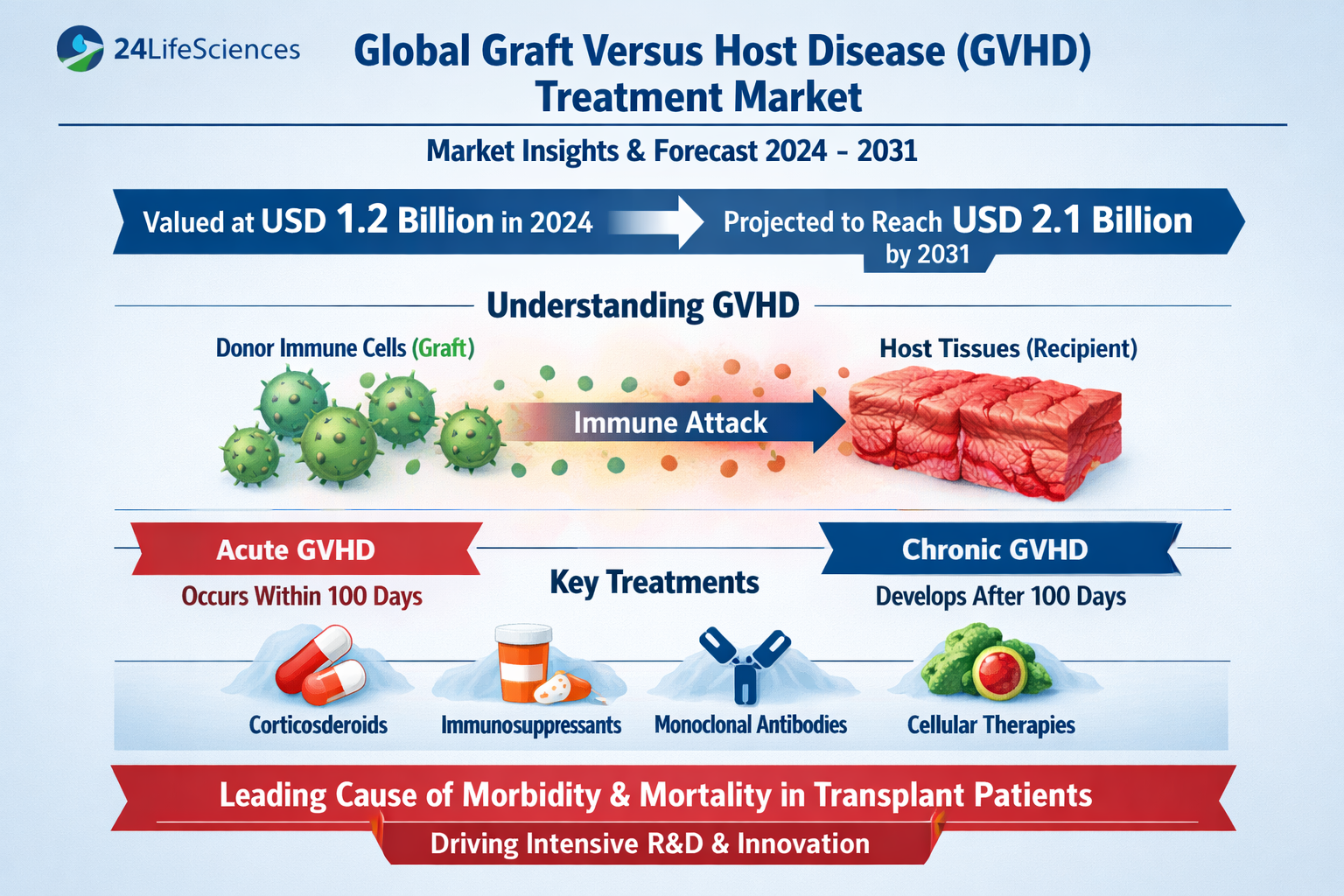 24LifeSciences

Global Graft Versus Host Disease (GVHD) Treatment Market

Market Insights & Forecast 2024 - 2031

Valued at USD 1.2 Billion in 2024

Projected to Reach USD 2.1 Billion by 2031

Understanding GVHD

Donor Immune Cells (Graft)

Immune Attack

Host Tissues (Recipient)

Acute GVHD

Occurs Within 100 Days

Key Treatments

Chronic GVHD

Develops After 100 Days

Corticosderoids

Immunosuppressants

Monoclonal Antibodies

Cellular Therapies

Leading Cause of Morbidity & Mortality in Transplant Patients

Driving Intensive R&D & Innovation